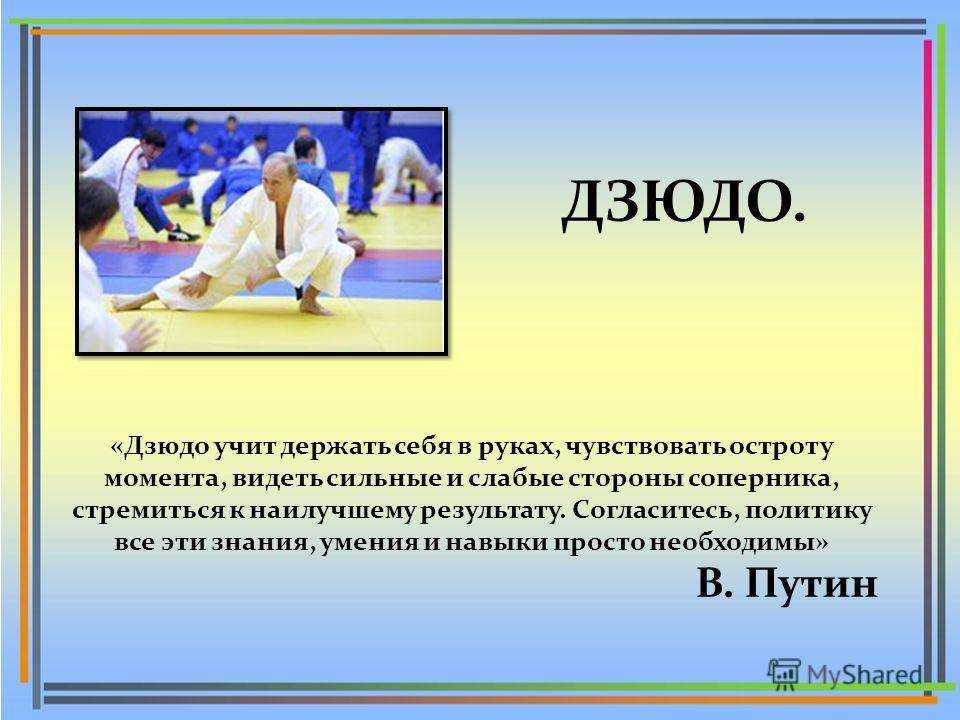 ДЗЮДО.

«Дзюдо учит держать себя в руках, чувствовать остроту момента, видеть сильные и слабые стороны соперника, стремиться к наилучшему результату. Согласитесь, политику все эти знания, умения и навыки просто необходимы»

В. Путин

MyShared